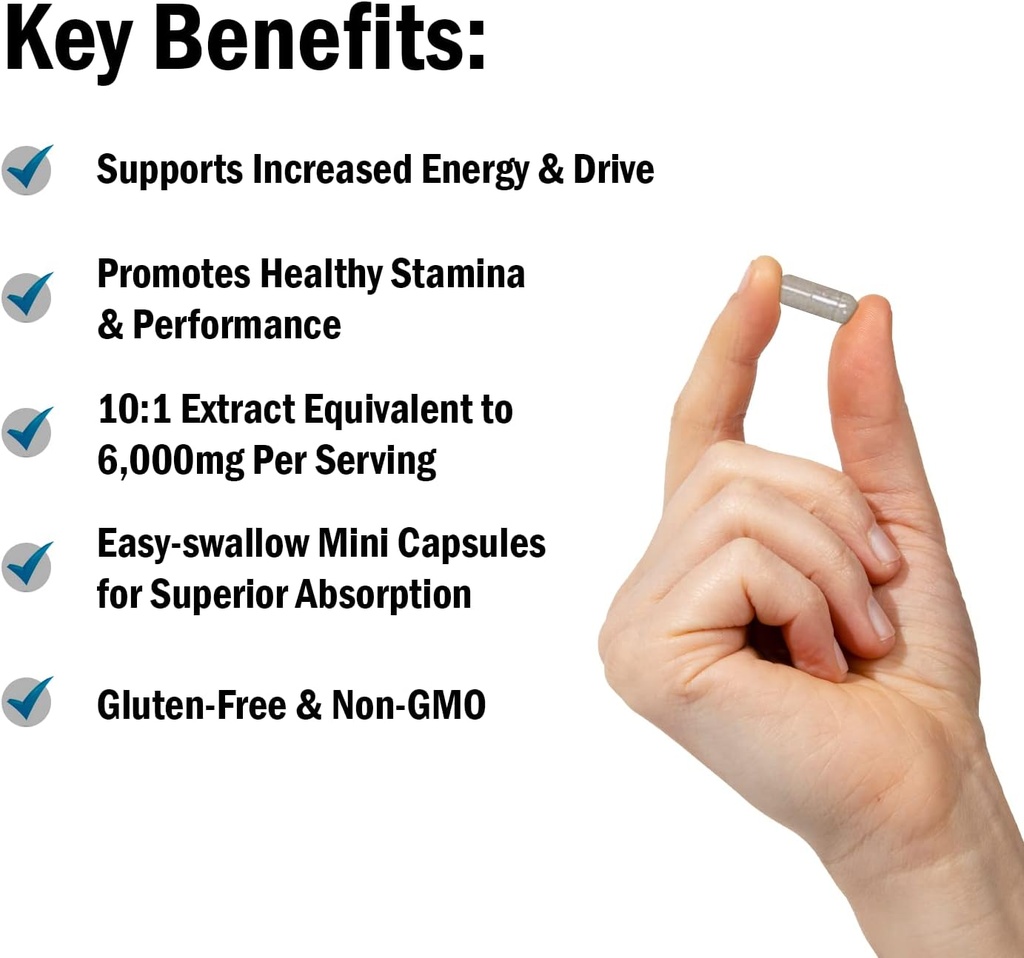 Key Benefits:

Supports Increased Energy & Drive

Promotes Healthy Stamina & Performance

10:1 Extract Equivalent to 6,000mg Per Serving

Easy-swallow Mini Capsules for Superior Absorption

Gluten-Free & Non-GMO